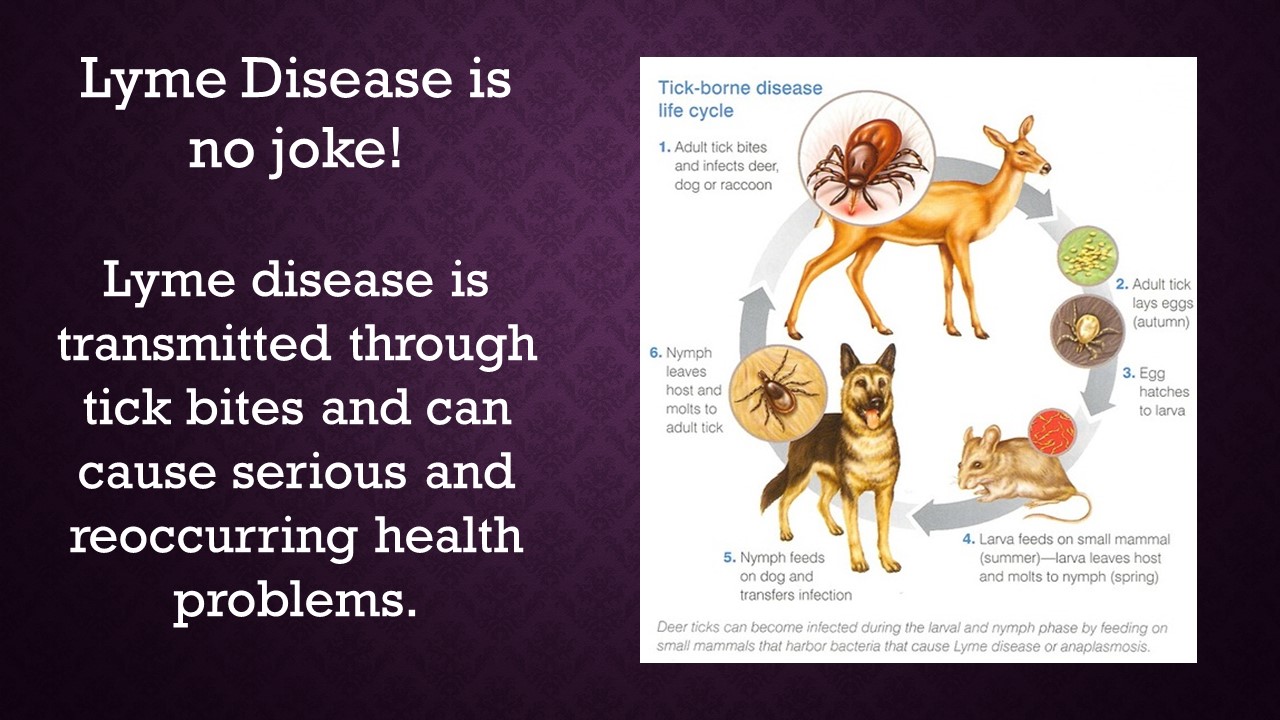 Lyme Disease is no joke!

Lyme disease is transmitted through tick bites and can cause serious and reoccurring health problems.

Tick-borne disease life cycle

1. Adult tick bites and infects deer, dog or raccoon

2. Adult tick lays eggs (autumn)

3. Egg hatches to larva

4. Larva feeds on small mammal (summer)—larva leaves host and molts to nymph (spring)

5. Nymph feeds on dog and transfers infection

6. Nymph leaves host and molts to adult tick

Deer ticks can become infected during the larval and nymph phase by feeding on small mammals that harbor bacteria that cause Lyme disease or anaplasmosis.